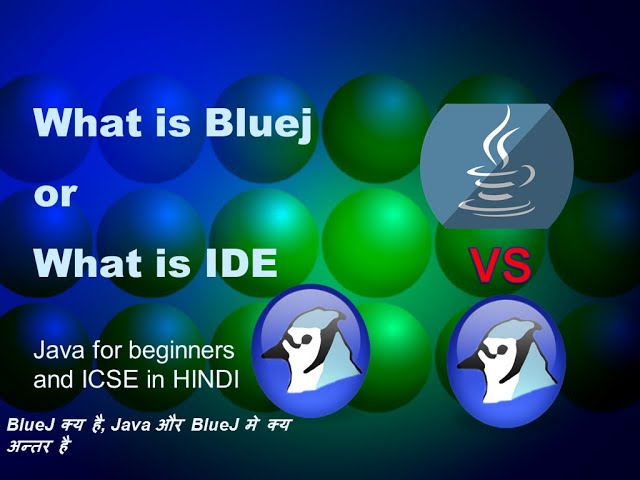 What is Bluej
or
What is IDE

VS

Java for beginners and ICSE in HINDI

BlueJ क्य है, Java और BlueJ मे क्य अन्तर है